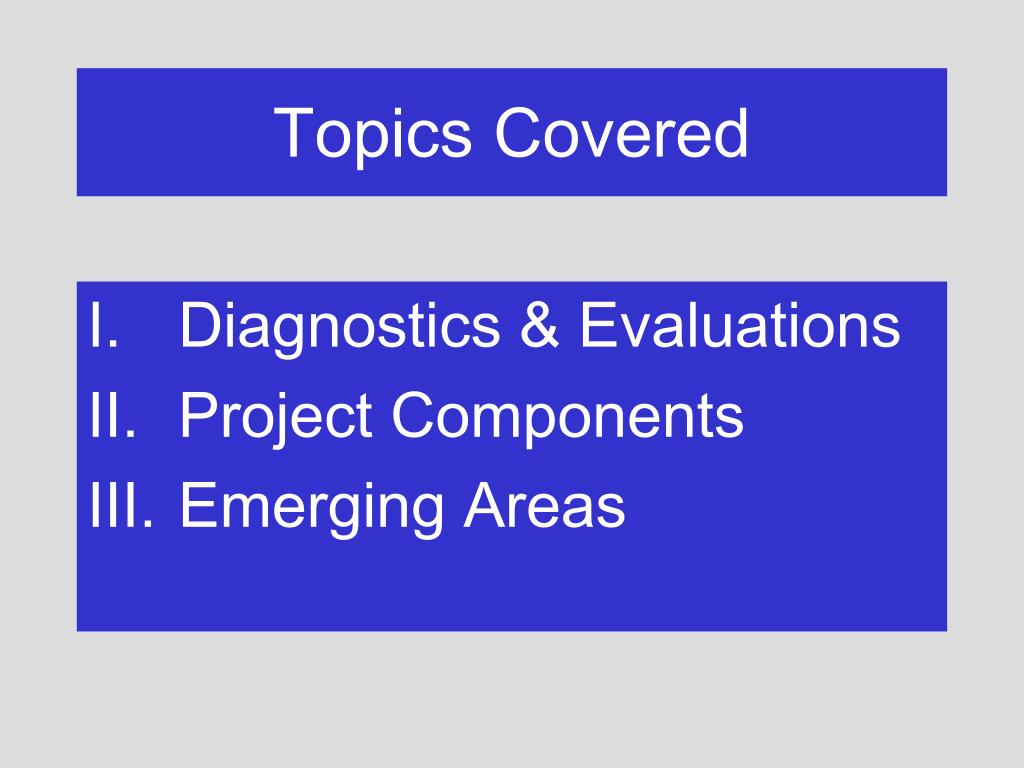 Topics Covered

I. Diagnostics & Evaluations
II. Project Components
III. Emerging Areas